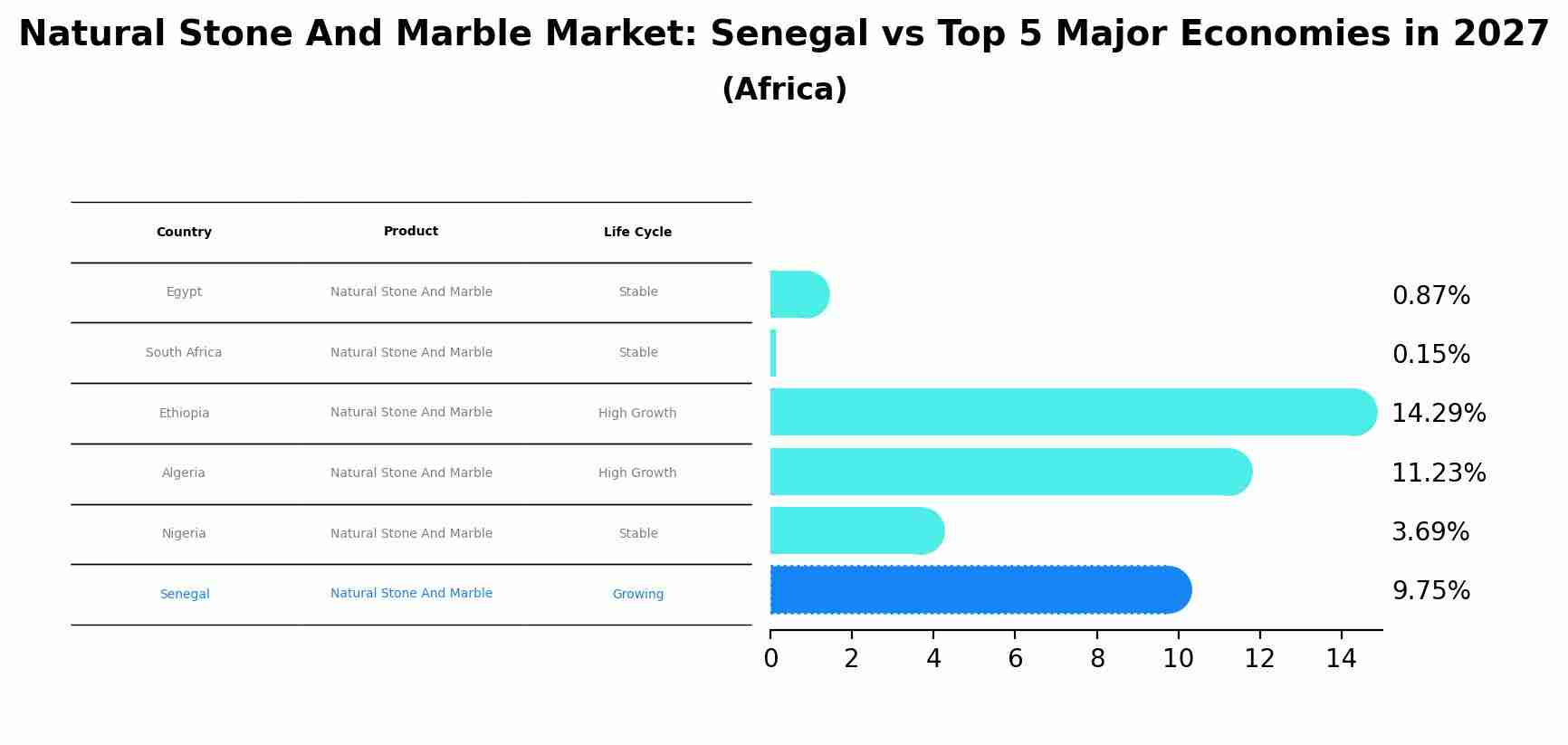 Natural Stone And Marble Market: Senegal vs Top 5 Major Economies in 2027
(Africa)

| Country | Product | Life Cycle |
|---|---|---|
| Egypt | Natural Stone And Marble | Stable |
| South Africa | Natural Stone And Marble | Stable |
| Ethiopia | Natural Stone And Marble | High Growth |
| Algeria | Natural Stone And Marble | High Growth |
| Nigeria | Natural Stone And Marble | Stable |
| Senegal | Natural Stone And Marble | Growing |

0.87%
0.15%
14.29%
11.23%
3.69%
9.75%

0 2 4 6 8 10 12 14